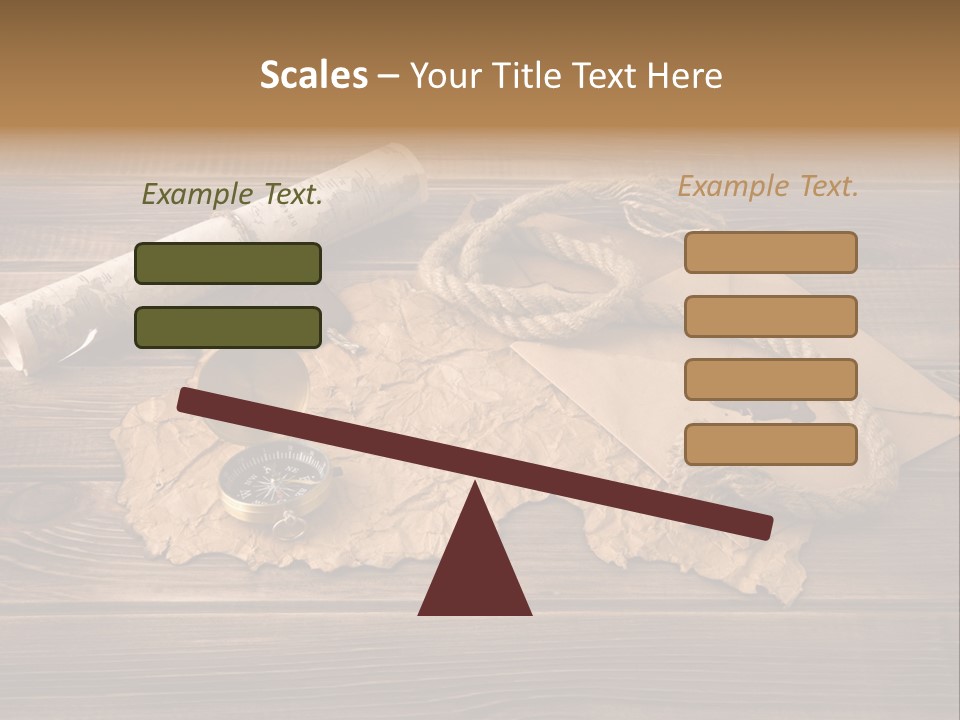 Scales – Your Title Text Here

Example Text.

Example Text.